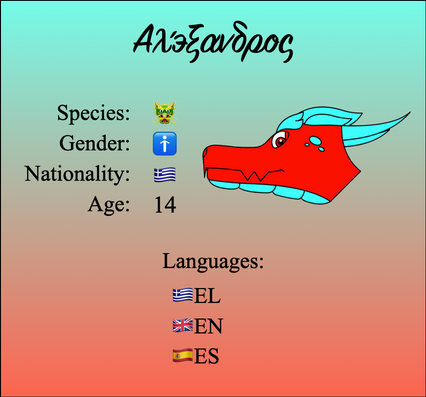 Αλέξανδρος

Species:
Gender:
Nationality:
Age: 14

Languages:
EL
EN
ES